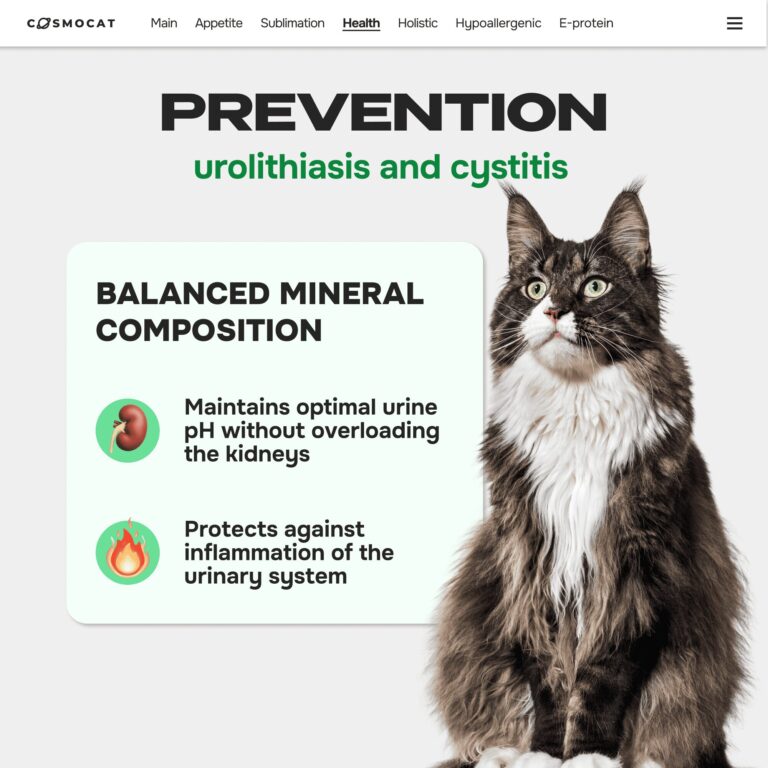 COSMOCAT Main Appetite Sublimation Health Holistic Hypoallergenic E-protein

PREVENTION

urolithiasis and cystitis

BALANCED MINERAL COMPOSITION

Maintains optimal urine pH without overloading the kidneys

Protects against inflammation of the urinary system